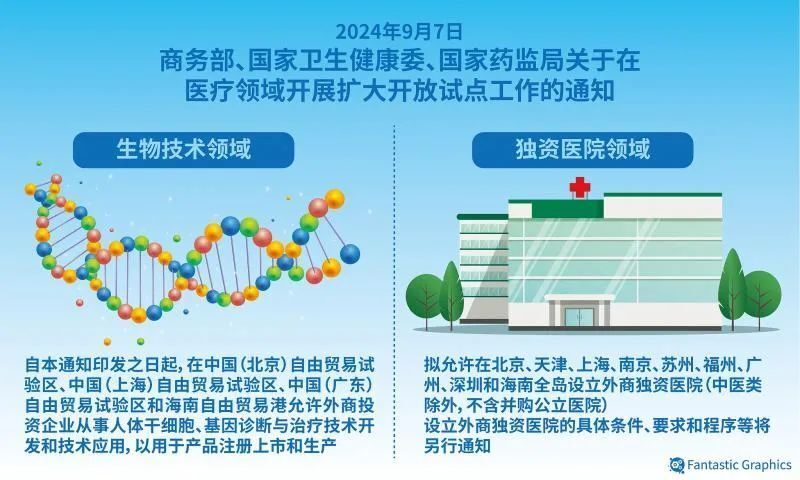 2024年9月7日
商务部、国家卫生健康委、国家药监局关于在医疗领域开展扩大开放试点工作的通知

生物技术领域

自本通知印发之日起，在中国（北京）自由贸易试验区、中国（上海）自由贸易试验区、中国（广东）自由贸易试验区和海南自由贸易港允许外商投资企业从事人体干细胞、基因诊断与治疗技术开发和技术应用，以用于产品注册上市和生产

独资医院领域

拟允许在北京、天津、上海、南京、苏州、福州、广州、深圳和海南全岛设立外商独资医院（中医类除外，不含并购公立医院）
设立外商独资医院的具体条件、要求和程序等将另行通知

Fantastic Graphics